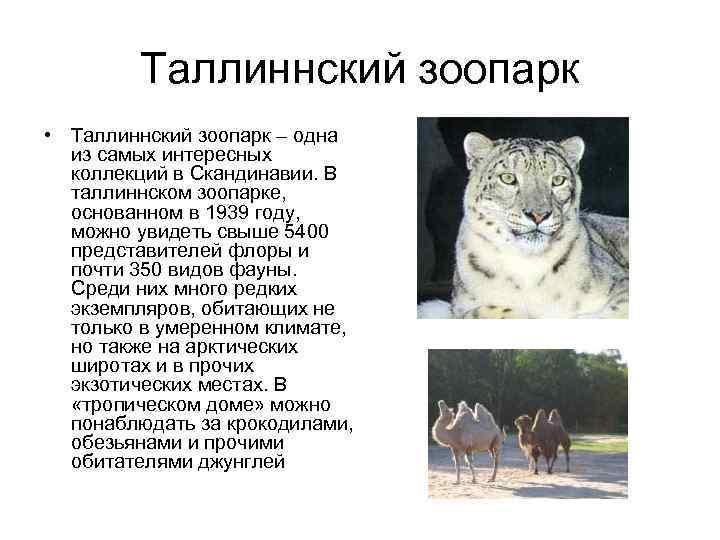 Таллиннский зоопарк

• Таллиннский зоопарк – одна из самых интересных коллекций в Скандинавии. В таллиннском зоопарке, основанном в 1939 году, можно увидеть свыше 5400 представителей флоры и почти 350 видов фауны. Среди них много редких экземпляров, обитающих не только в умеренном климате, но также на арктических широтах и в прочих экзотических местах. В «тропическом доме» можно понаблюдать за крокодилами, обезьянами и прочими обитателями джунглей